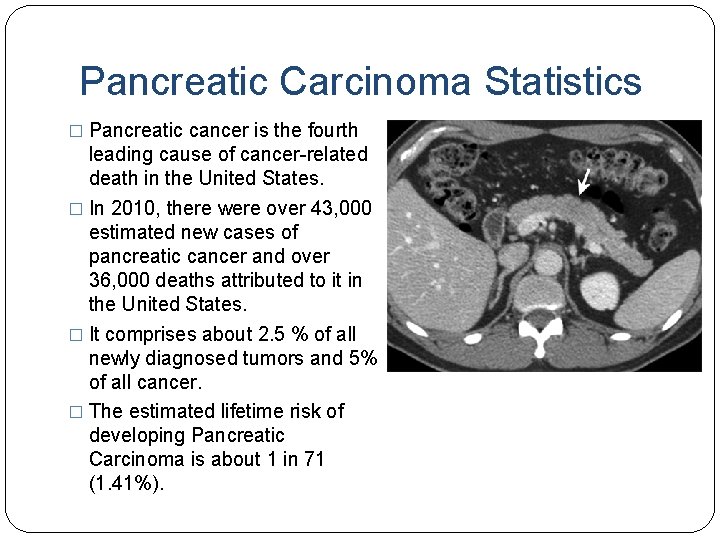 Pancreatic Carcinoma Statistics

□ Pancreatic cancer is the fourth leading cause of cancer-related death in the United States.

□ In 2010, there were over 43,000 estimated new cases of pancreatic cancer and over 36,000 deaths attributed to it in the United States.

□ It comprises about 2.5 % of all newly diagnosed tumors and 5% of all cancer.

□ The estimated lifetime risk of developing Pancreatic Carcinoma is about 1 in 71 (1.41%).